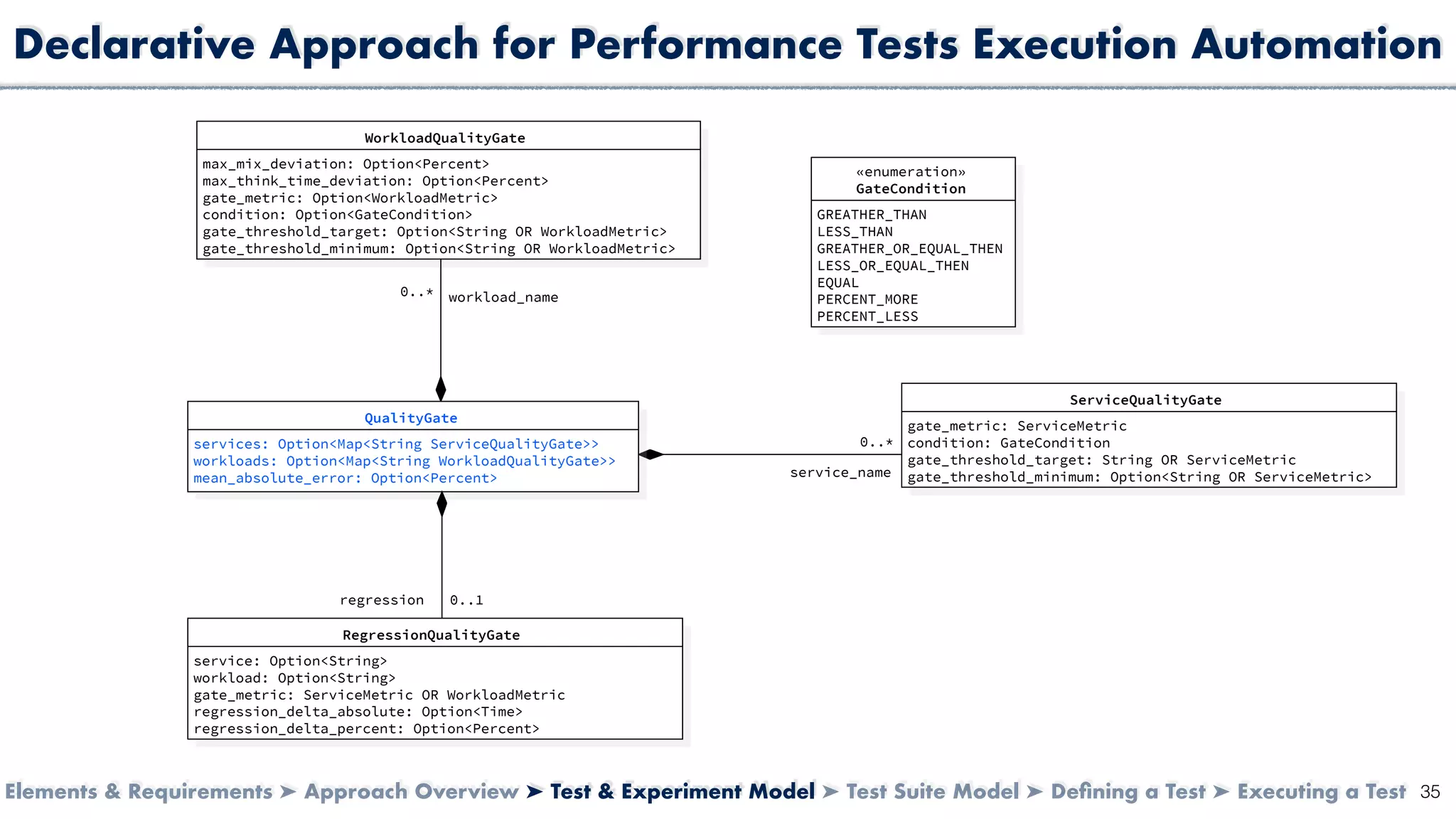 Declarative Approach for Performance Tests Execution Automation

WorkloadQualityGate

max_mix_deviation: Option<Percent>
max_think_time_deviation: Option<Percent>
gate_metric: Option<WorkloadMetric>
condition: Option<GateCondition>
gate_threshold_target: Option<String OR WorkloadMetric>
gate_threshold_minimum: Option<String OR WorkloadMetric>

«enumeration»
GateCondition

GREATHER_THAN
LESS_THAN
GREATHER_OR_EQUAL_THEN
LESS_OR_EQUAL_THEN
EQUAL
PERCENT_MORE
PERCENT_LESS

0..* workload_name

QualityGate

services: Option<Map<String ServiceQualityGate>>
workloads: Option<Map<String WorkloadQualityGate>>
mean_absolute_error: Option<Percent>

0..*
service_name

ServiceQualityGate

gate_metric: ServiceMetric
condition: GateCondition
gate_threshold_target: String OR ServiceMetric
gate_threshold_minimum: Option<String OR ServiceMetric>

regression 0..1

RegressionQualityGate

service: Option<String>
workload: Option<String>
gate_metric: ServiceMetric OR WorkloadMetric
regression_delta_absolute: Option<Time>
regression_delta_percent: Option<Percent>

Elements & Requirements ➤ Approach Overview ➤ Test & Experiment Model ➤ Test Suite Model ➤ Defining a Test ➤ Executing a Test 35